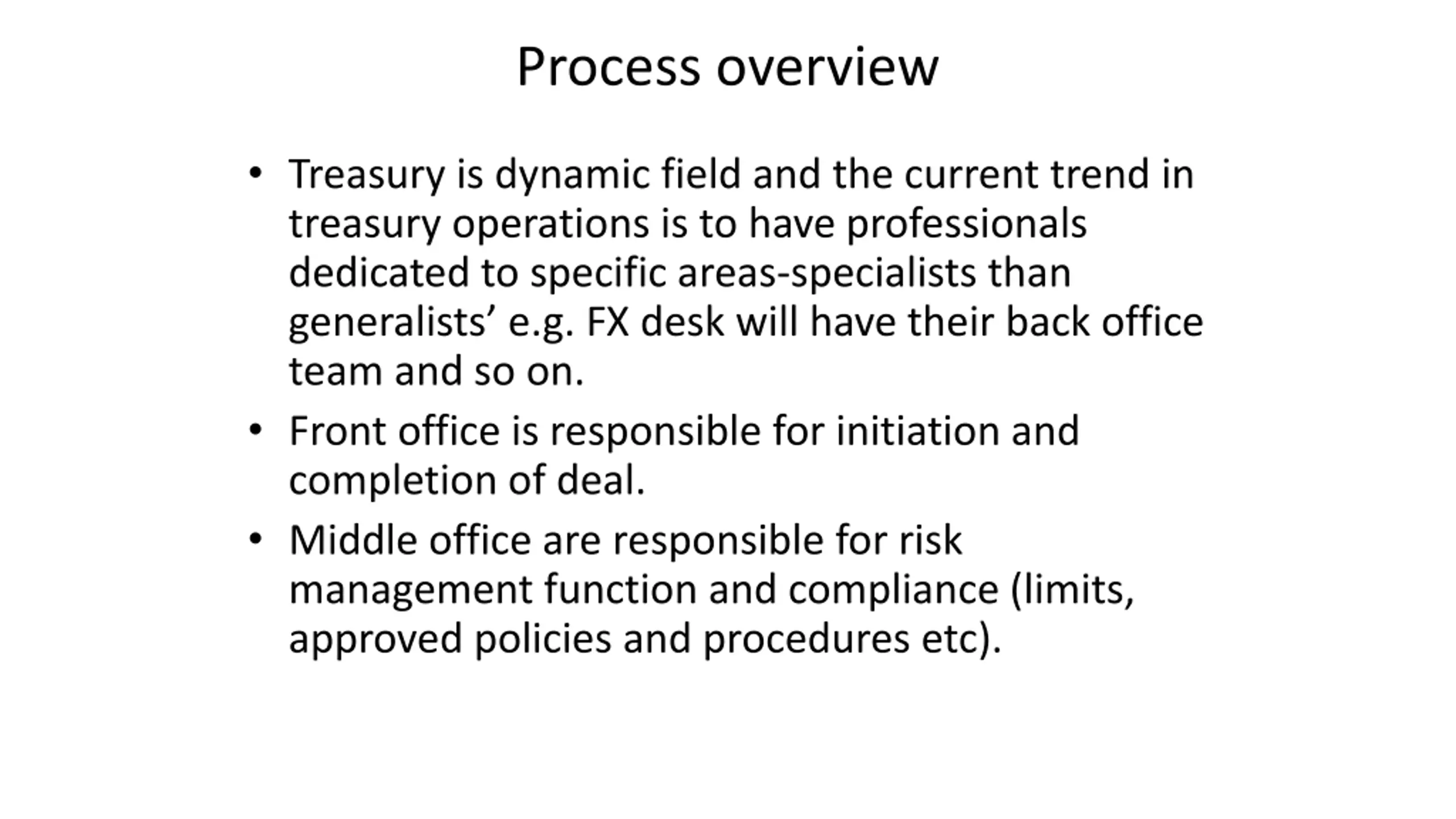 Process overview

• Treasury is dynamic field and the current trend in treasury operations is to have professionals dedicated to specific areas-specialists than generalists’ e.g. FX desk will have their back office team and so on.

• Front office is responsible for initiation and completion of deal.

• Middle office are responsible for risk management function and compliance (limits, approved policies and procedures etc).